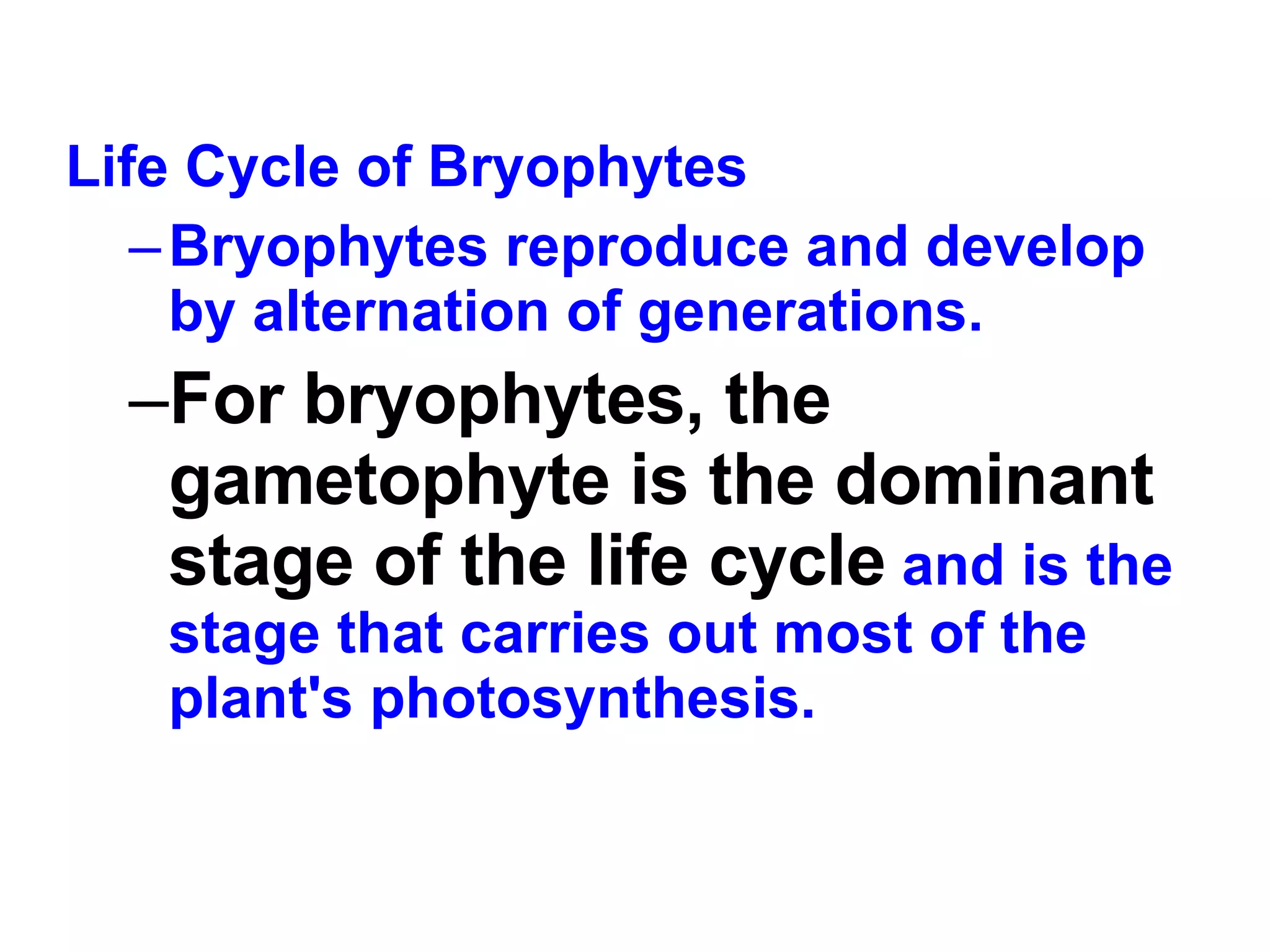 Life Cycle of Bryophytes

– Bryophytes reproduce and develop by alternation of generations.

– For bryophytes, the gametophyte is the dominant stage of the life cycle and is the stage that carries out most of the plant's photosynthesis.